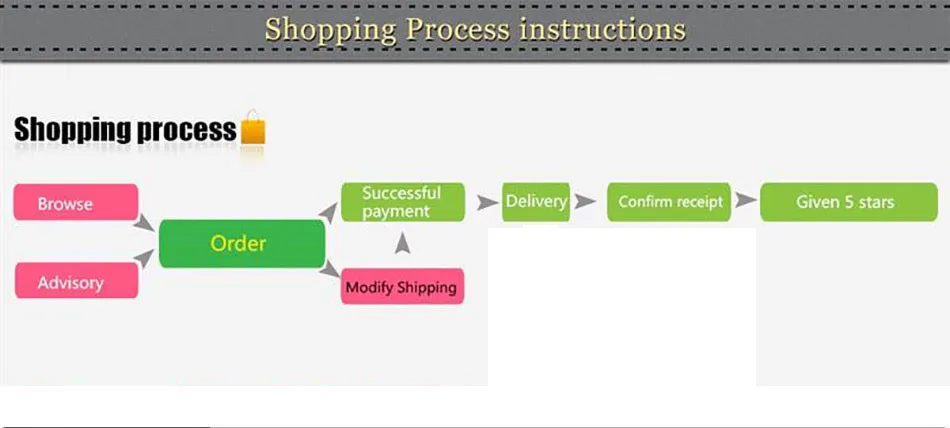 Shopping Process instructions

Shopping process

Browse

Advisory

Order

Successful payment

Modify Shipping

Delivery

Confirm receipt

Given 5 stars